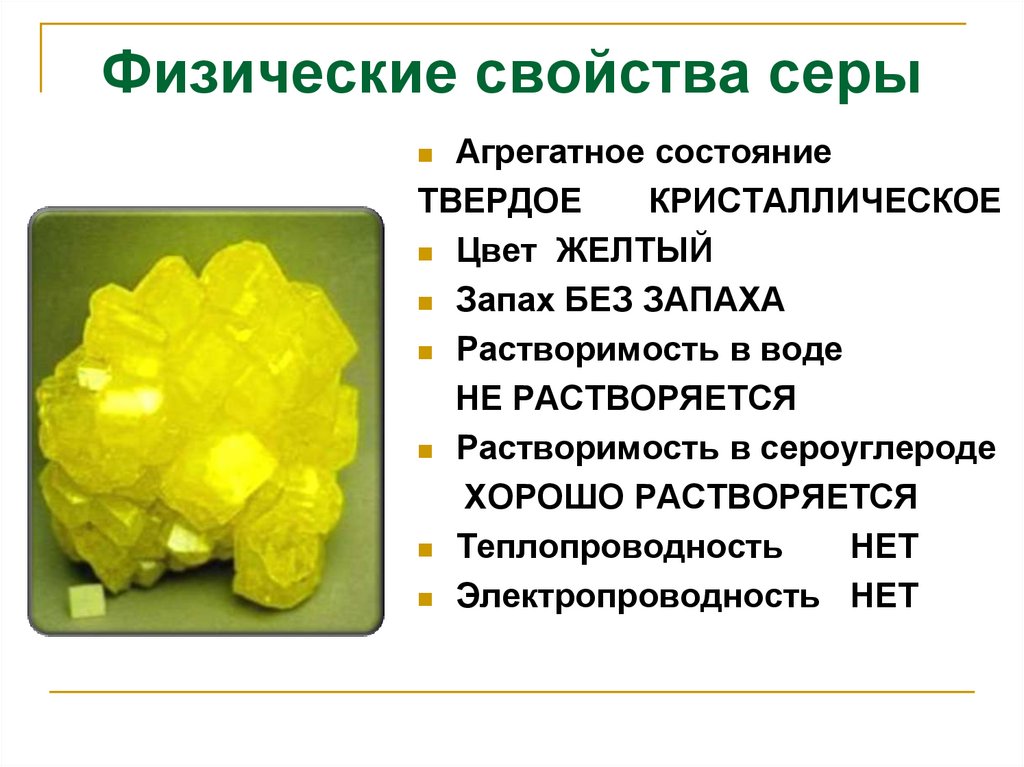 Физические свойства серы

Агрегатное состояние
ТВЕРДОЕ КРИСТАЛЛИЧЕСКОЕ

Цвет ЖЕЛТЫЙ

Запах БЕЗ ЗАПАХА

Растворимость в воде
НЕ РАСТВОРЯЕТСЯ

Растворимость в сероуглероде
ХОРОШО РАСТВОРЯЕТСЯ

Теплопроводность НЕТ

Электропроводность НЕТ